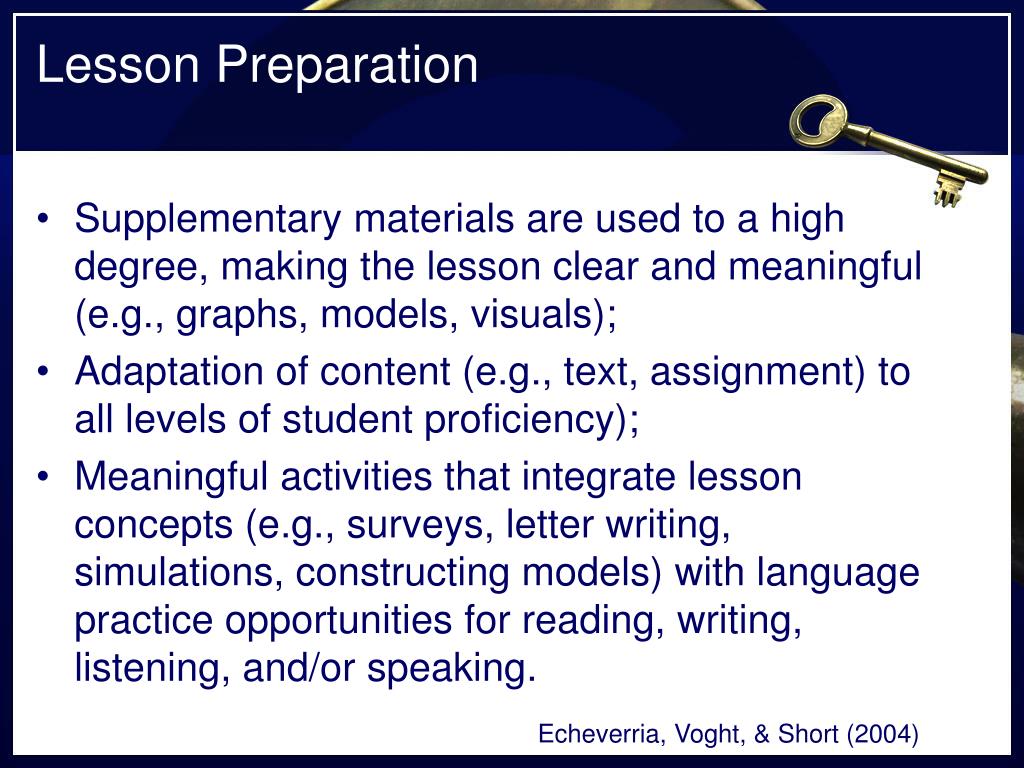 Lesson Preparation

• Supplementary materials are used to a high degree, making the lesson clear and meaningful (e.g., graphs, models, visuals);
• Adaptation of content (e.g., text, assignment) to all levels of student proficiency);
• Meaningful activities that integrate lesson concepts (e.g., surveys, letter writing, simulations, constructing models) with language practice opportunities for reading, writing, listening, and/or speaking.

Echeverria, Voght, & Short (2004)